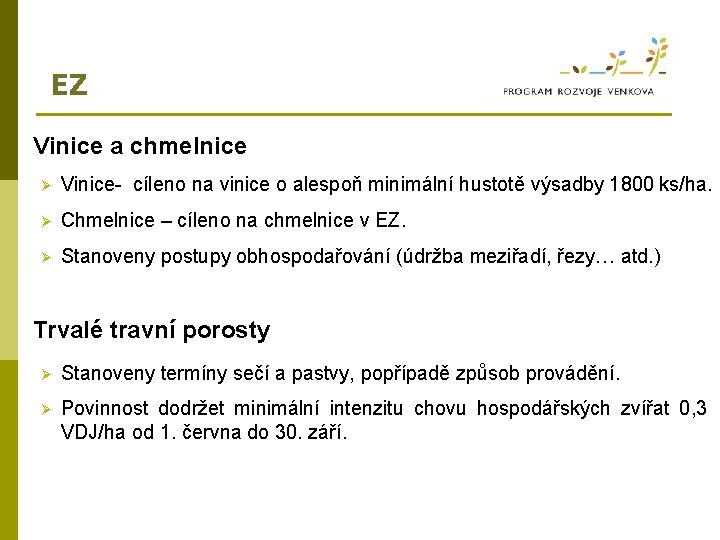 EZ

PROGRAM ROZVOJE VENKOVA

Vinice a chmelnice

➢ Vinice- cíleno na vinice o alespoň minimální hustotě výsadby 1800 ks/ha.

➢ Chmelnice – cíleno na chmelnice v EZ.

➢ Stanoveny postupy obhospodařování (údržba meziřadí, řezy… atd.)

Trvalé travní porosty

➢ Stanoveny termíny sečí a pastvy, popřípadě způsob provádění.

➢ Povinnost dodržet minimální intenzitu chovu hospodářských zvířat 0,3 VDJ/ha od 1. června do 30. září.